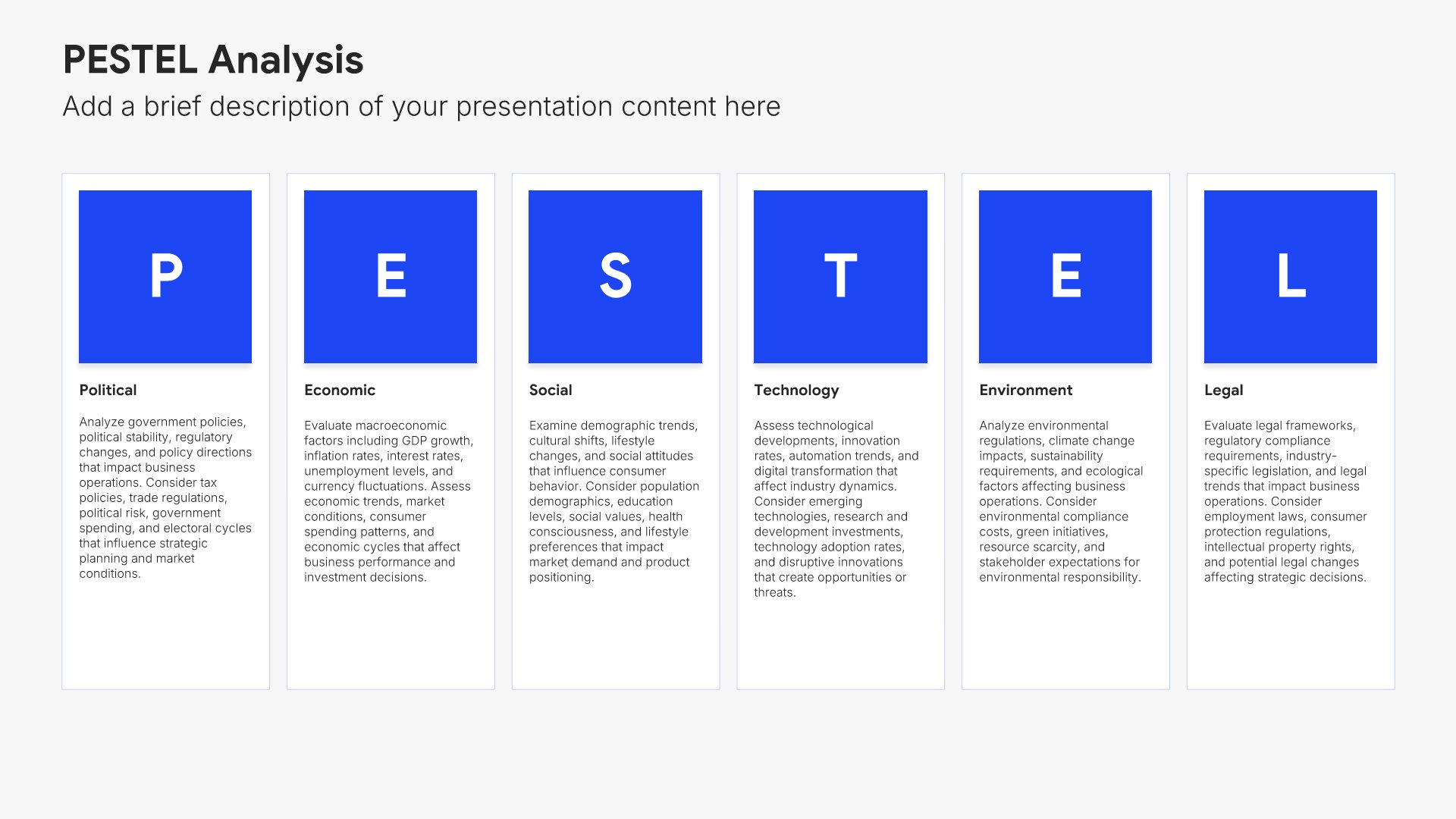 PESTEL Analysis

Add a brief description of your presentation content here

P

Political

Analyze government policies, political stability, regulatory changes, and policy directions that impact business operations. Consider tax policies, trade regulations, political risk, government spending, and electoral cycles that influence strategic planning and market conditions.

E

Economic

Evaluate macroeconomic factors including GDP growth, inflation rates, interest rates, unemployment levels, and currency fluctuations. Assess economic trends, market conditions, consumer spending patterns, and economic cycles that affect business performance and investment decisions.

S

Social

Examine demographic trends, cultural shifts, lifestyle changes, and social attitudes that influence consumer behavior. Consider population demographics, education levels, social values, health consciousness, and lifestyle preferences that impact market demand and product positioning.

T

Technology

Assess technological developments, innovation rates, automation trends, and digital transformation that affect industry dynamics. Consider emerging technologies, research and development investments, technology adoption rates, and disruptive innovations that create opportunities or threats.

E

Environment

Analyze environmental regulations, climate change impacts, sustainability requirements, and ecological factors affecting business operations. Consider environmental compliance costs, green initiatives, resource scarcity, and stakeholder expectations for environmental responsibility.

L

Legal

Evaluate legal frameworks, regulatory compliance requirements, industry-specific legislation, and legal trends that impact business operations. Consider employment laws, consumer protection regulations, intellectual property rights, and potential legal changes affecting strategic decisions.